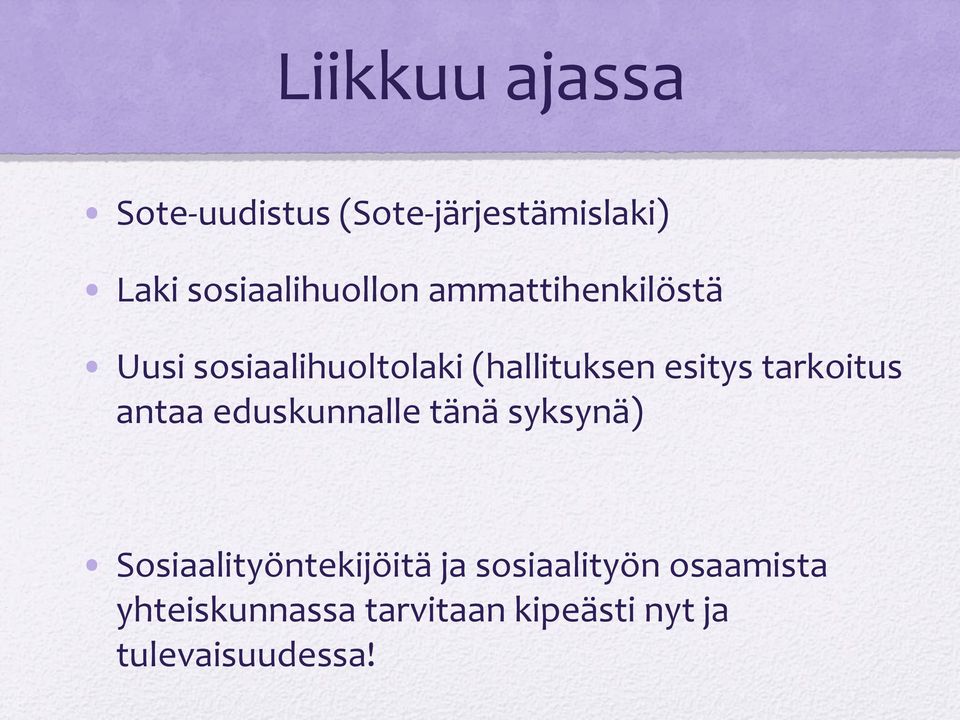 Liikkuu ajassa

• Sote-uudistus (Sote-järjestämislaki)

• Laki sosiaalihuollon ammattihenkilöstä

• Uusi sosiaalihuoltolaki (hallituksen esitys tarkoitus antaa eduskunnalle tänä syksynä)

• Sosiaalityöntekijöitä ja sosiaalityön osaamista yhteiskunnassa tarvitaan kipeästi nyt ja tulevaisuudessa!